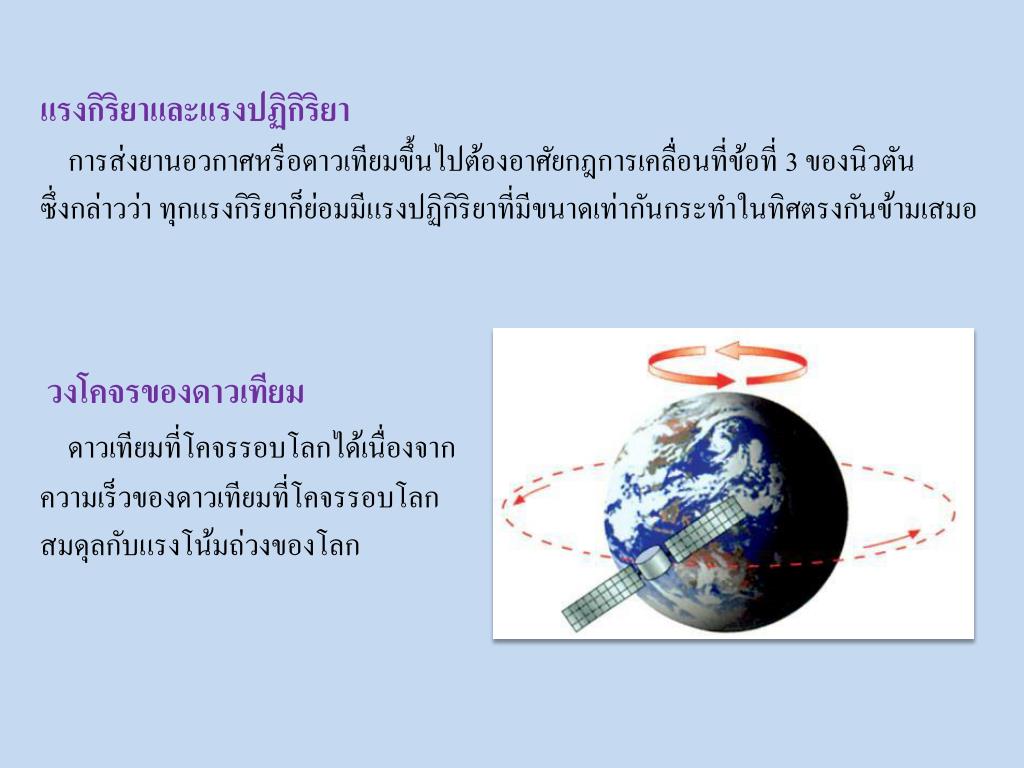 แรงกิริยาและแรงปฏิกิริยา

การส่งยานอวกาศหรือดาวเทียมขึ้นไปต้องอาศัยกฎการเคลื่อนที่ข้อที่ 3 ของนิวตัน ซึ่งกล่าวว่า ทุกแรงกิริยาก็ย่อมมีแรงปฏิกิริยาที่มีขนาดเท่ากันกระทำในทิศตรงกันข้ามเสมอ

วงโคจรของดาวเทียม

ดาวเทียมที่โคจรรอบโลกได้เนื่องจากความเร็วของดาวเทียมที่โคจรรอบโลกสมดุลกับแรงโน้มถ่วงของโลก